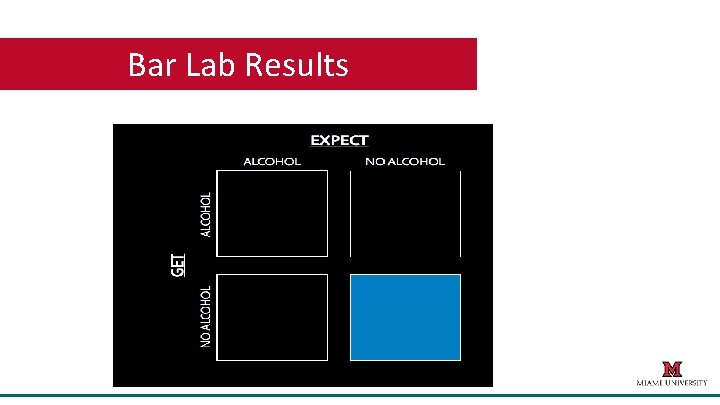 Bar Lab Results

EXPECT

ALCOHOL

NO ALCOHOL

GET

ALCOHOL

NO ALCOHOL

M
MIAMI UNIVERSITY